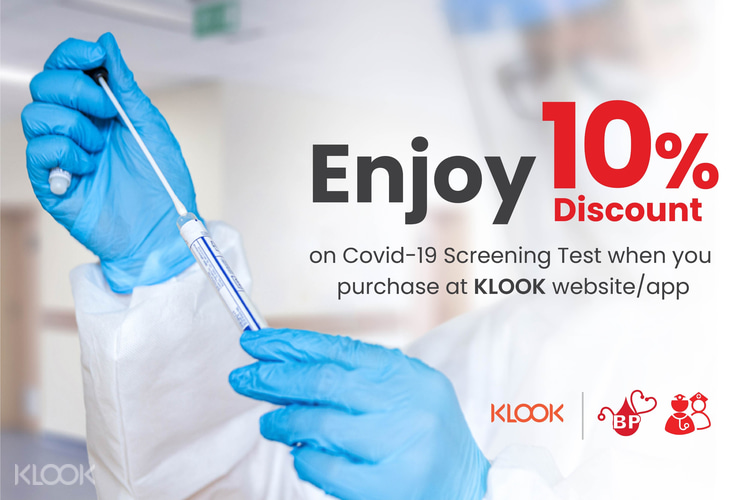 Enjoy 10% Discount

on Covid-19 Screening Test when you purchase at KLOOK website/app

KLOOK

BP

KLOOK